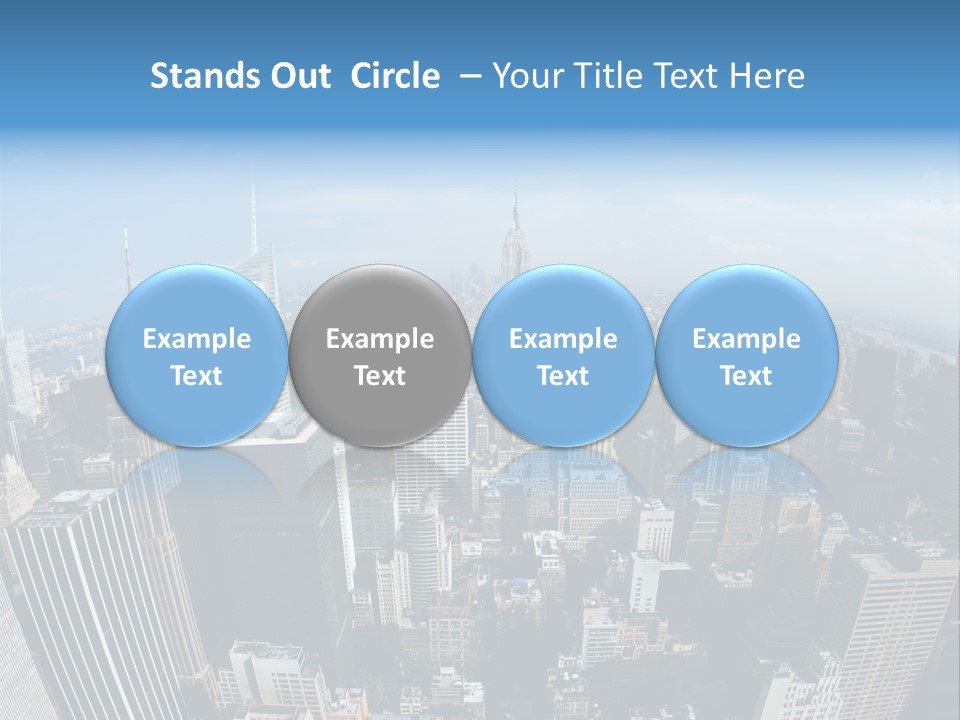 Stands Out Circle – Your Title Text Here

Example Text

Example Text

Example Text

Example Text